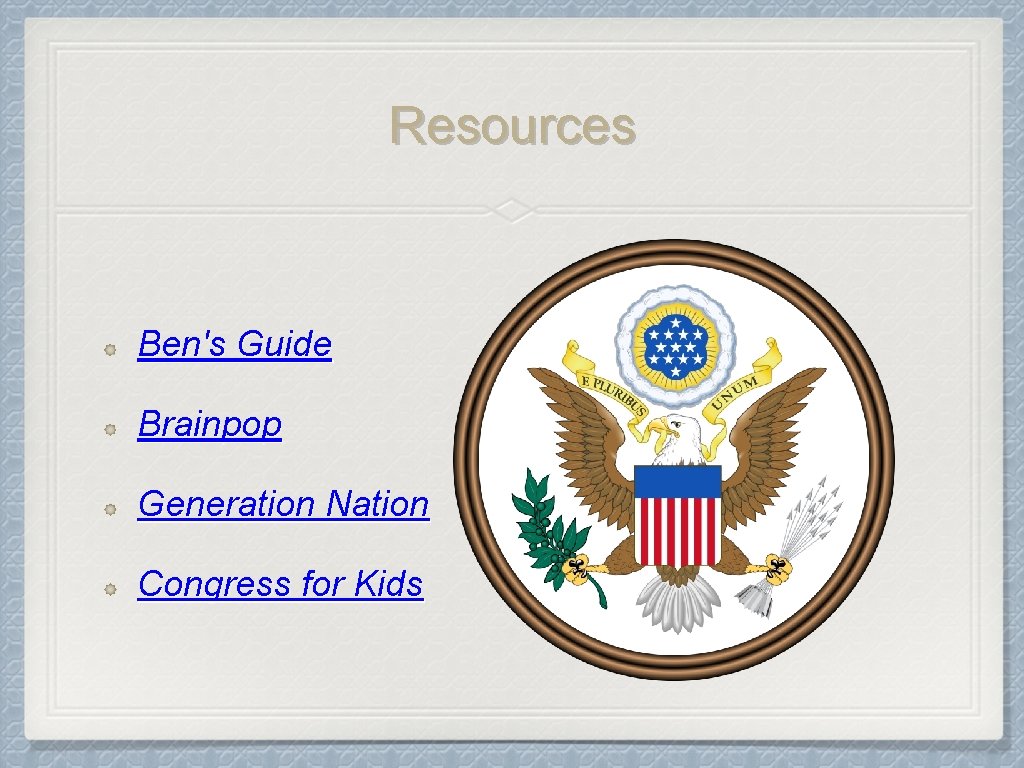 Resources

Ben's Guide

Brainpop

Generation Nation

Congress for Kids

E PLURIBUS UNUM